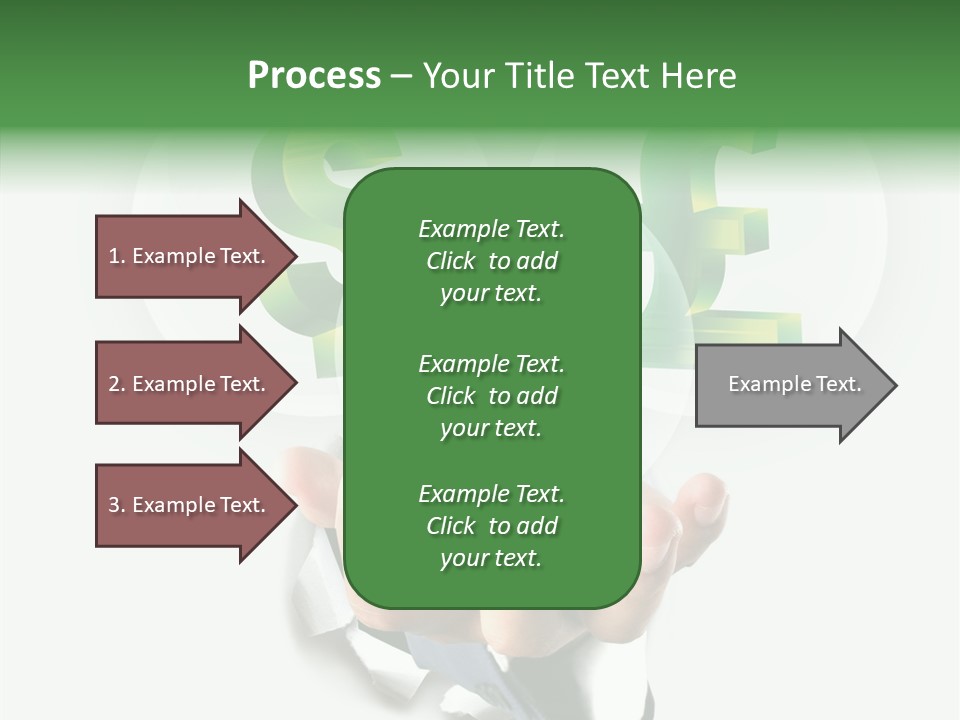 Process – Your Title Text Here

1. Example Text.

2. Example Text.

3. Example Text.

Example Text. Click to add your text.

Example Text. Click to add your text.

Example Text. Click to add your text.

Example Text.